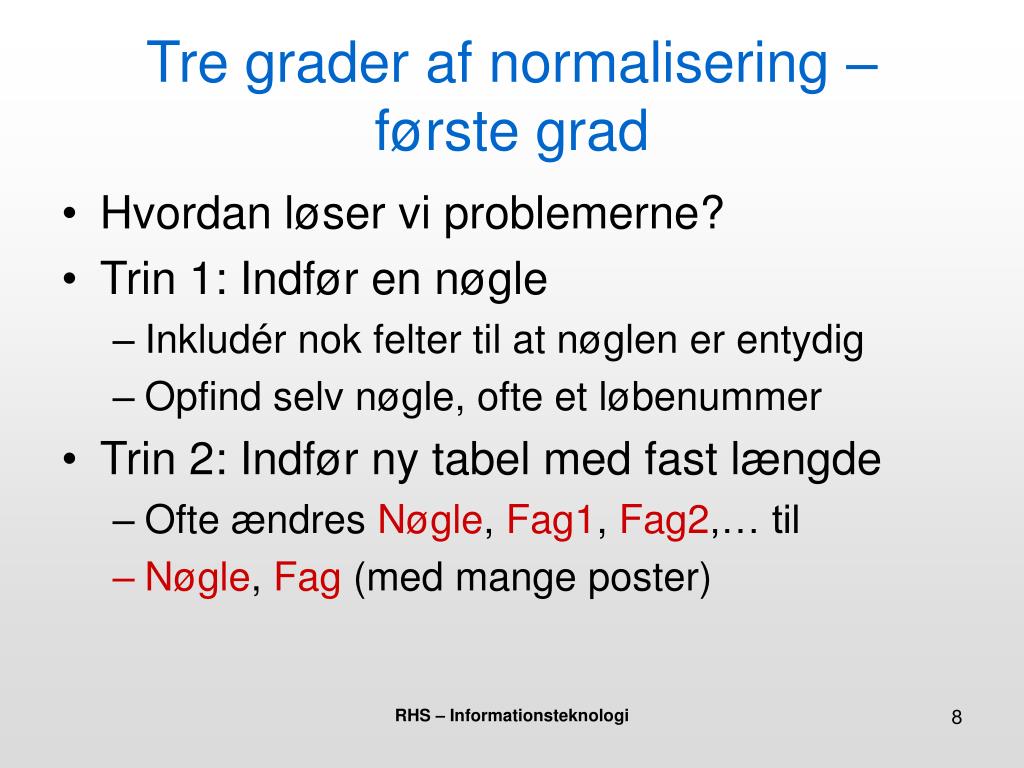 Tre grader af normalisering – første grad

• Hvordan løser vi problemerne?
• Trin 1: Indfør en nøgle
– Inkludér nok felter til at nøglen er entydig
– Opfind selv nøgle, ofte et løbenummer
• Trin 2: Indfør ny tabel med fast længde
– Ofte ændres Nøgle, Fag1, Fag2,… til
– Nøgle, Fag (med mange poster)

RHS – Informationsteknologi

8